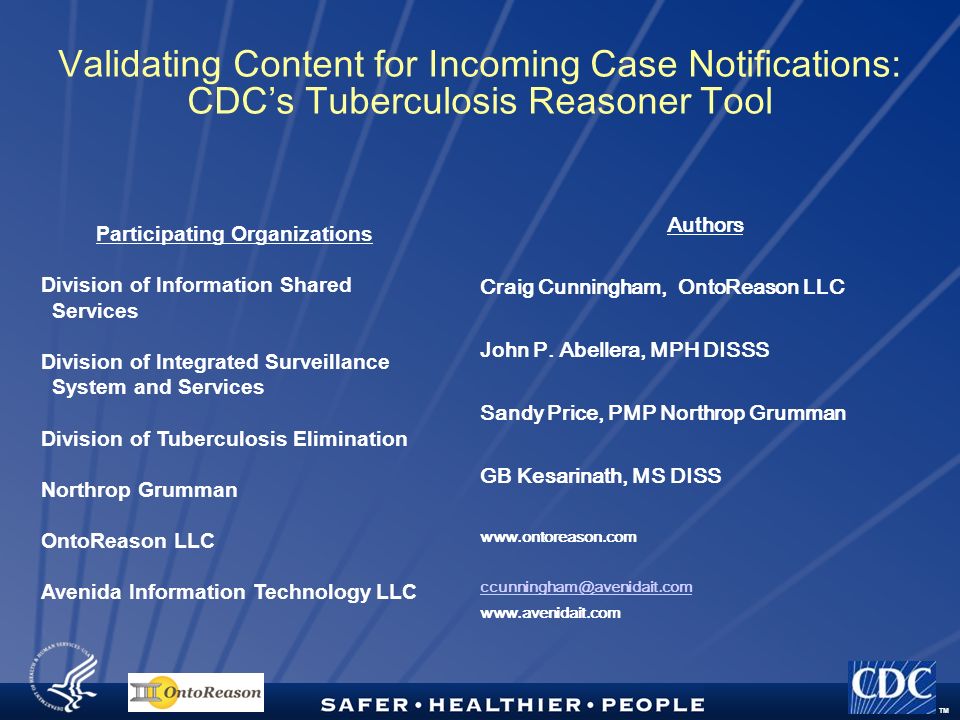 Validating Content for Incoming Case Notifications: CDC's Tuberculosis Reasoner Tool

Participating Organizations

Division of Information Shared Services

Division of Integrated Surveillance System and Services

Division of Tuberculosis Elimination

Northrop Grumman

OntoReason LLC

Avenida Information Technology LLC

Authors

Craig Cunningham, OntoReason LLC

John P. Abellera, MPH DISSS

Sandy Price, PMP Northrop Grumman

GB Kesarinath, MS DISS

www.ontoreason.com

ccunningham@avenidait.com
www.avenidait.com

DEPARTMENT OF HEALTH & HUMAN SERVICES USA

OntoReason

SAFER • HEALTHIER • PEOPLE

CDC

TM